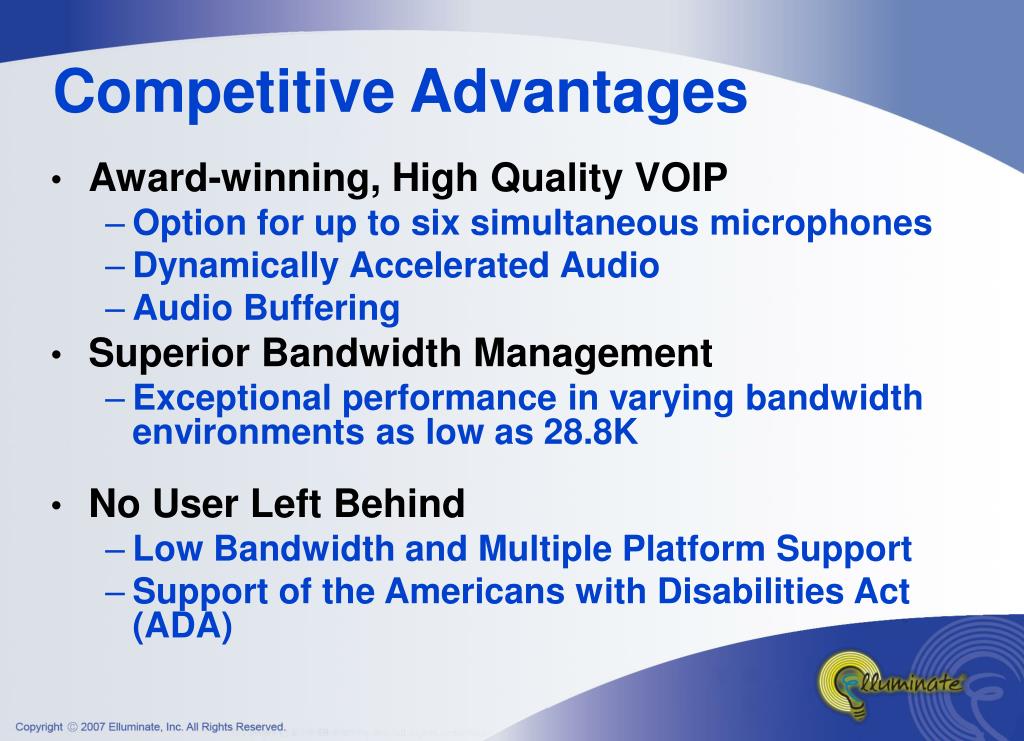 Competitive Advantages

• Award-winning, High Quality VOIP
– Option for up to six simultaneous microphones
– Dynamically Accelerated Audio
– Audio Buffering

• Superior Bandwidth Management
– Exceptional performance in varying bandwidth environments as low as 28.8K

• No User Left Behind
– Low Bandwidth and Multiple Platform Support
– Support of the Americans with Disabilities Act (ADA)

Elluminate

Copyright © 2007 Elluminate, Inc. All Rights Reserved.